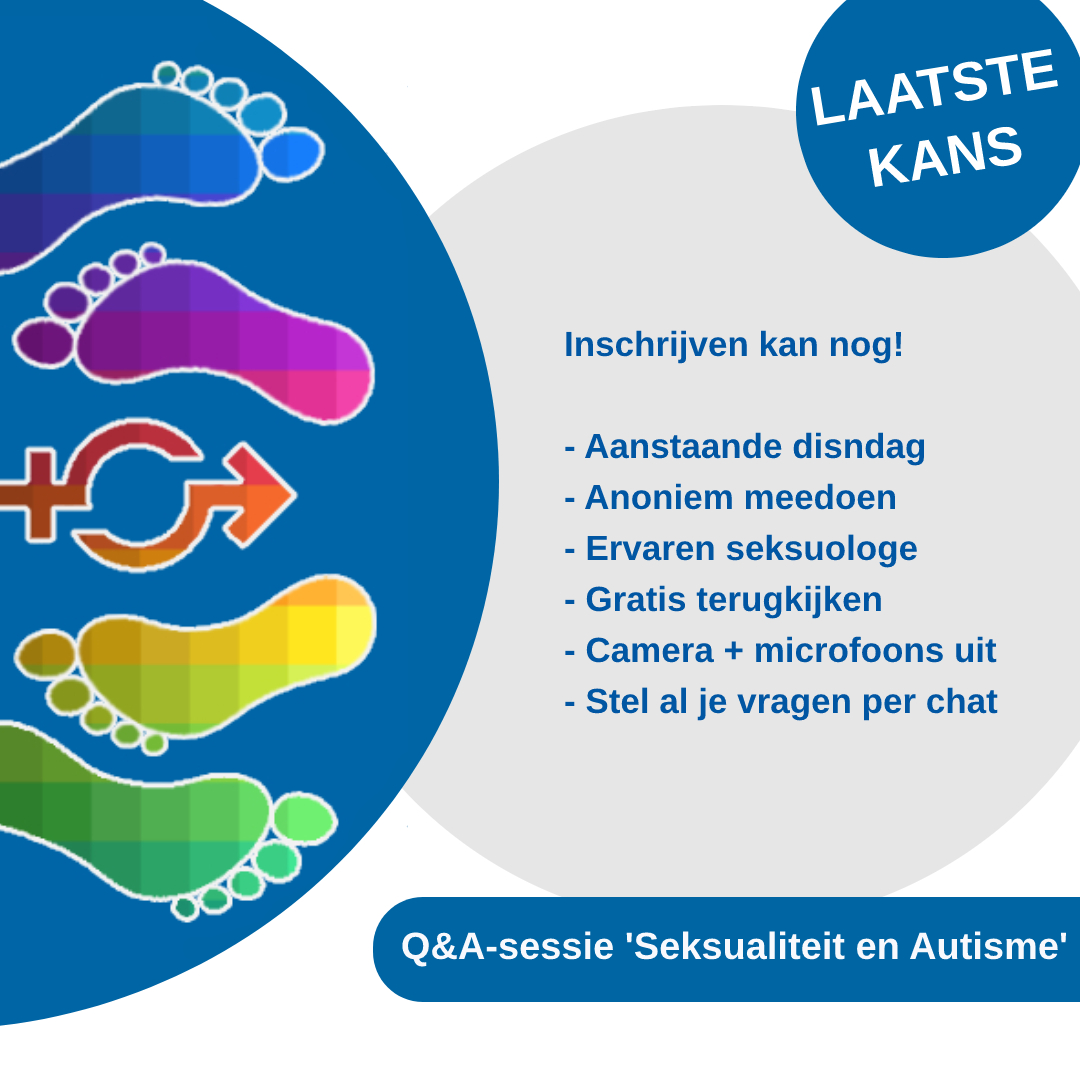 LAATSTE KANS

Inschrijven kan nog!

- Aanstaande disndag
- Anoniem meedoen
- Ervaren seksuologe
- Gratis terugkijken
- Camera + microfoons uit
- Stel al je vragen per chat

Q&A-sessie 'Seksualiteit en Autisme'